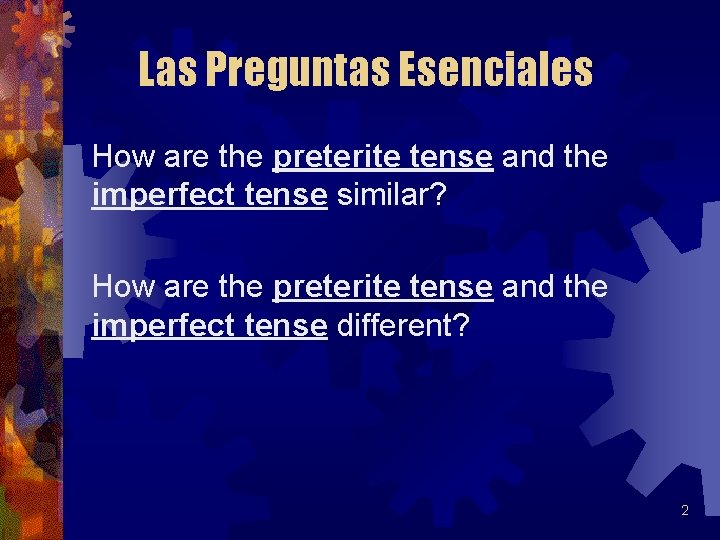 Las Preguntas Esenciales

How are the preterite tense and the imperfect tense similar?

How are the preterite tense and the imperfect tense different?

2